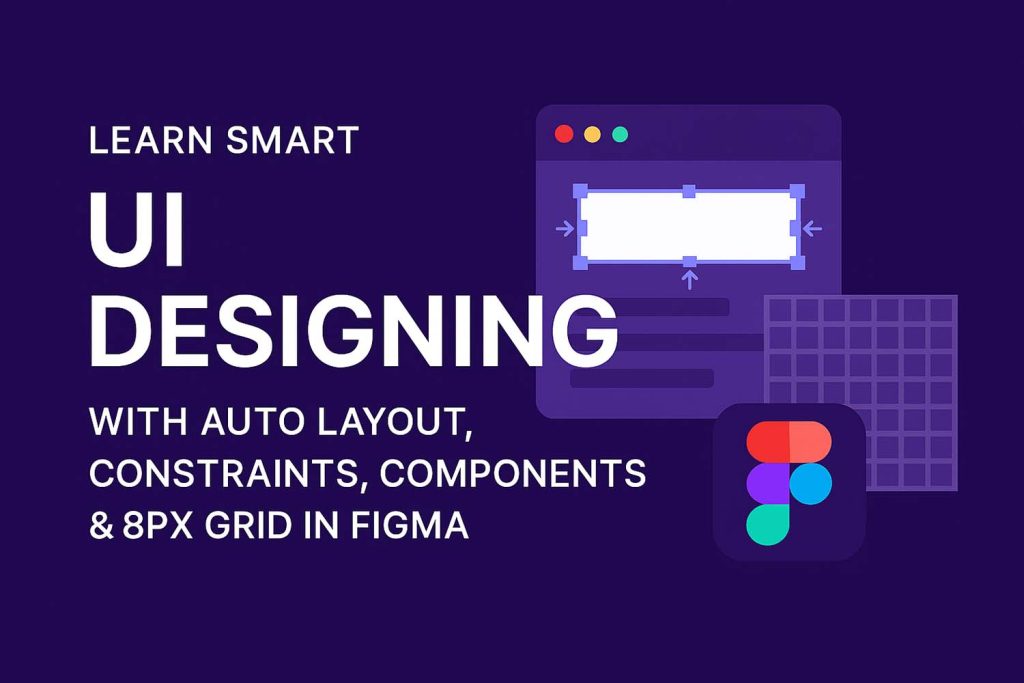 LEARN SMART

UI DESIGNING

WITH AUTO LAYOUT, CONSTRAINTS, COMPONENTS & 8PX GRID IN FIGMA